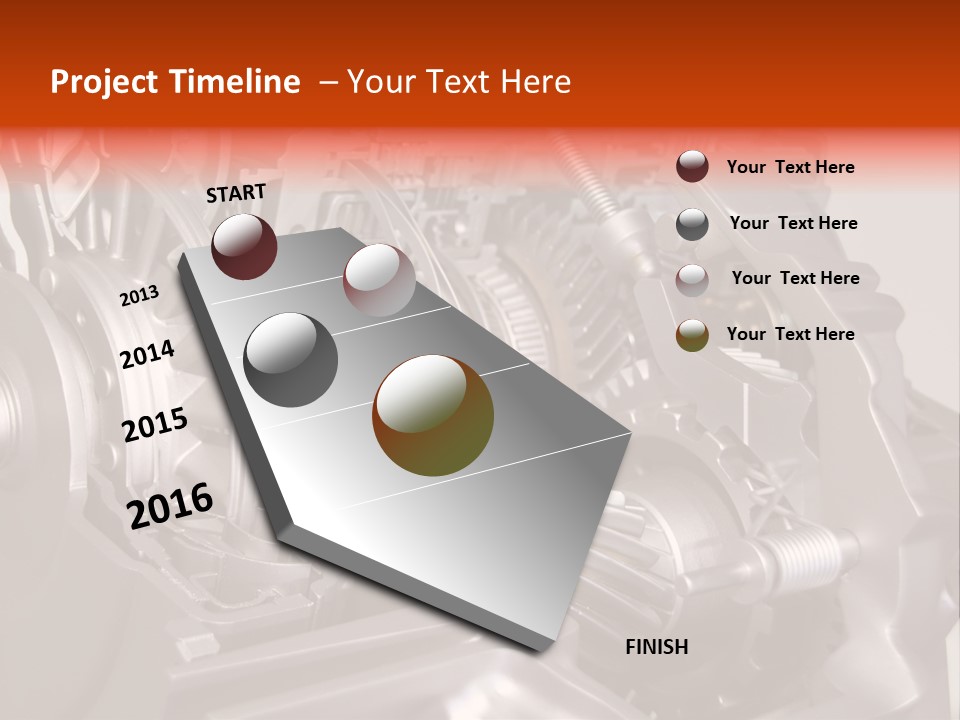 Project Timeline – Your Text Here

START

2013

2014

2015

2016

FINISH

Your Text Here

Your Text Here

Your Text Here

Your Text Here